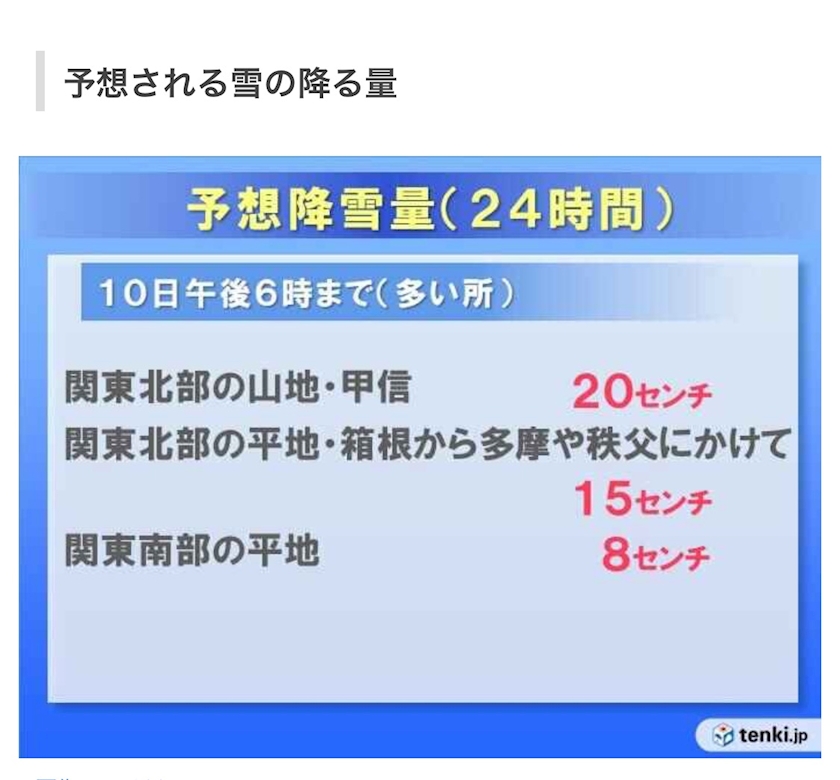 予想される雪の降る量

予想降雪量(24時間)

10日午後6時まで(多い所)

関東北部の山地・甲信 20センチ

関東北部の平地・箱根から多摩や秩父にかけて 15センチ

関東南部の平地 8センチ

tenki.jp